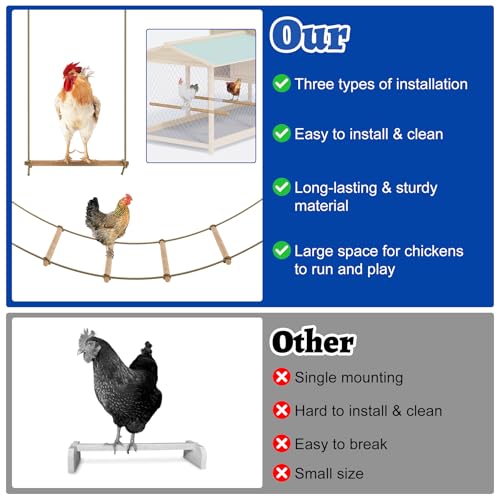 Our

Three types of installation

Easy to install & clean

Long-lasting & sturdy material

Large space for chickens to run and play

Other

Single mounting

Hard to install & clean

Easy to break

Small size